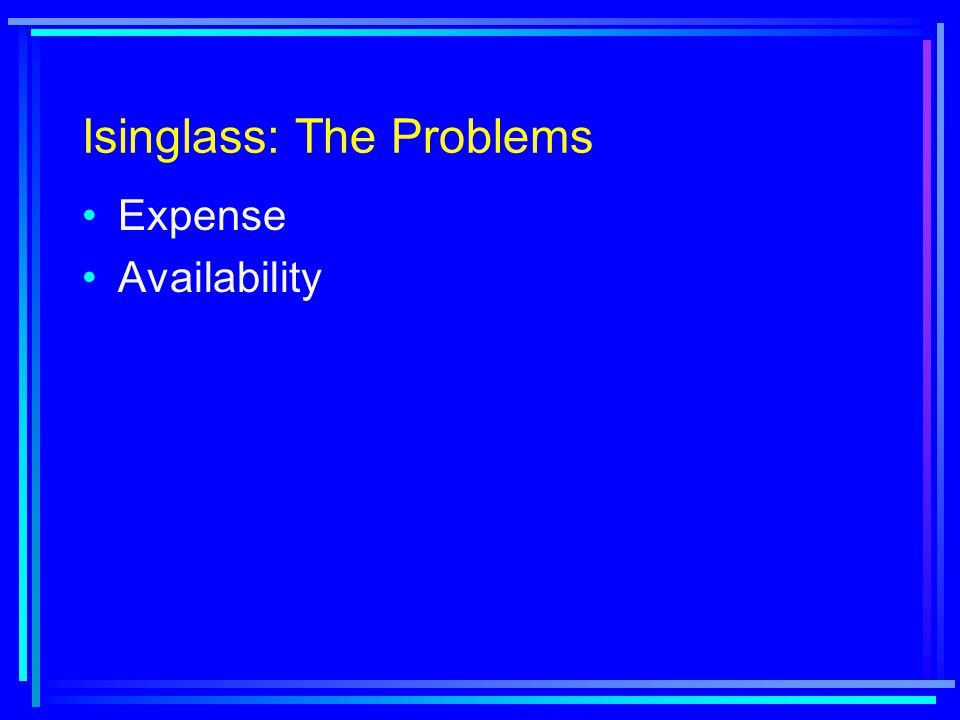 Isinglass: The Problems

• Expense
• Availability